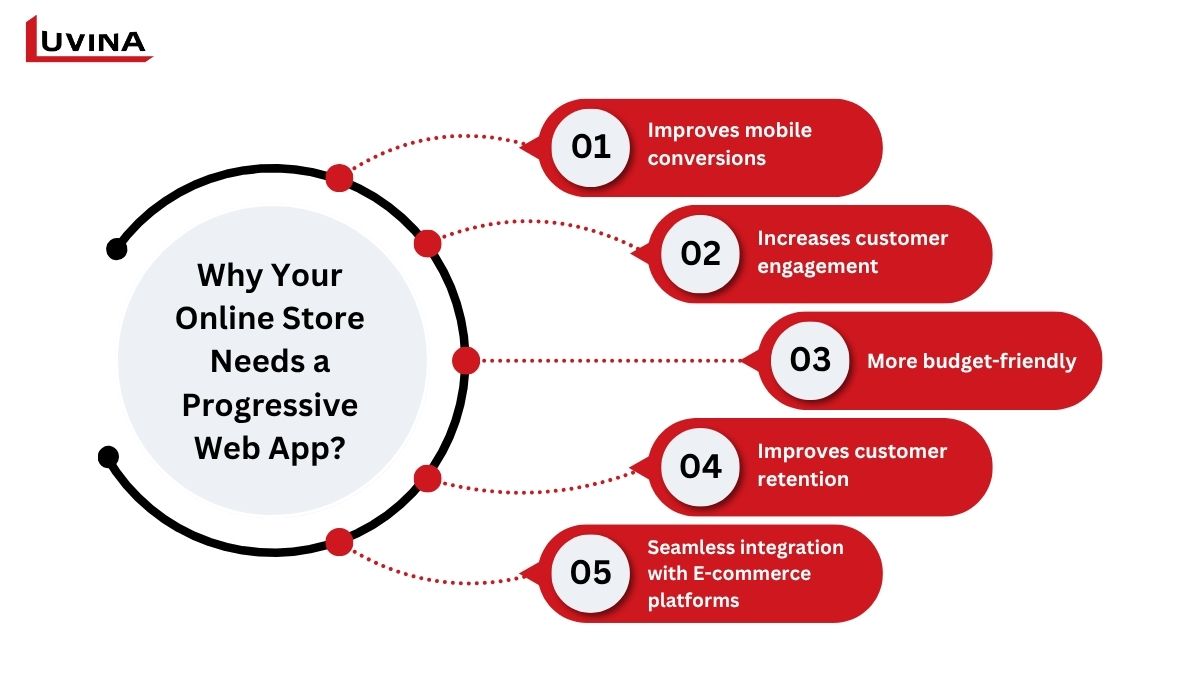 LUVINA

Why Your Online Store Needs a Progressive Web App?

01 Improves mobile conversions

02 Increases customer engagement

03 More budget-friendly

04 Improves customer retention

05 Seamless integration with E-commerce platforms